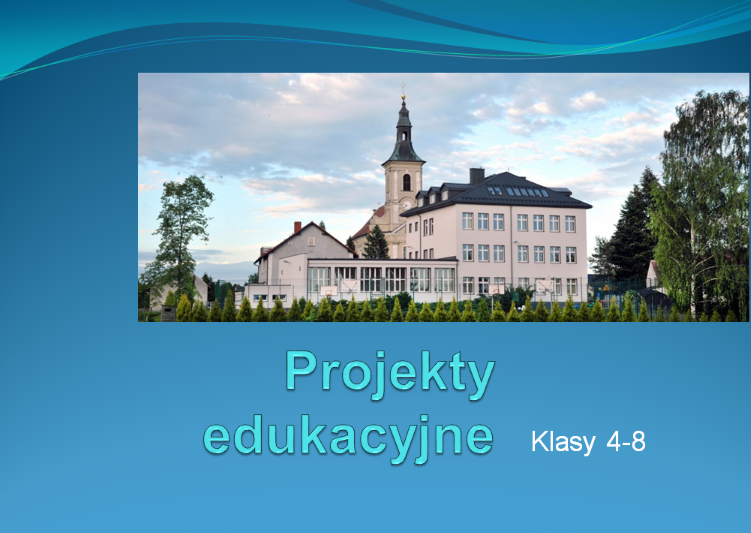 Projekty edukacyjne

Klasy 4-8